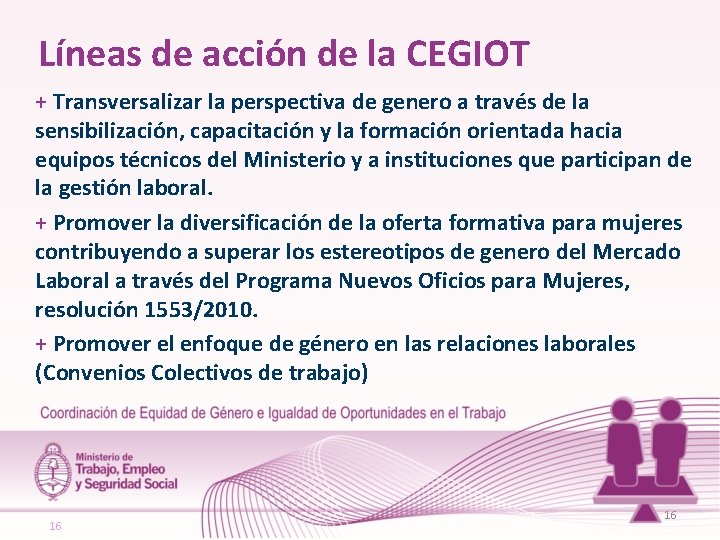 Líneas de acción de la CEGIOT

+ Transversalizar la perspectiva de genero a través de la sensibilización, capacitación y la formación orientada hacia equipos técnicos del Ministerio y a instituciones que participan de la gestión laboral.

+ Promover la diversificación de la oferta formativa para mujeres contribuyendo a superar los estereotipos de genero del Mercado Laboral a través del Programa Nuevos Oficios para Mujeres, resolución 1553/2010.

+ Promover el enfoque de género en las relaciones laborales (Convenios Colectivos de trabajo)

Coordinación de Equidad de Género e Igualdad de Oportunidades en el Trabajo

Ministerio de Trabajo, Empleo y Seguridad Social

16

16